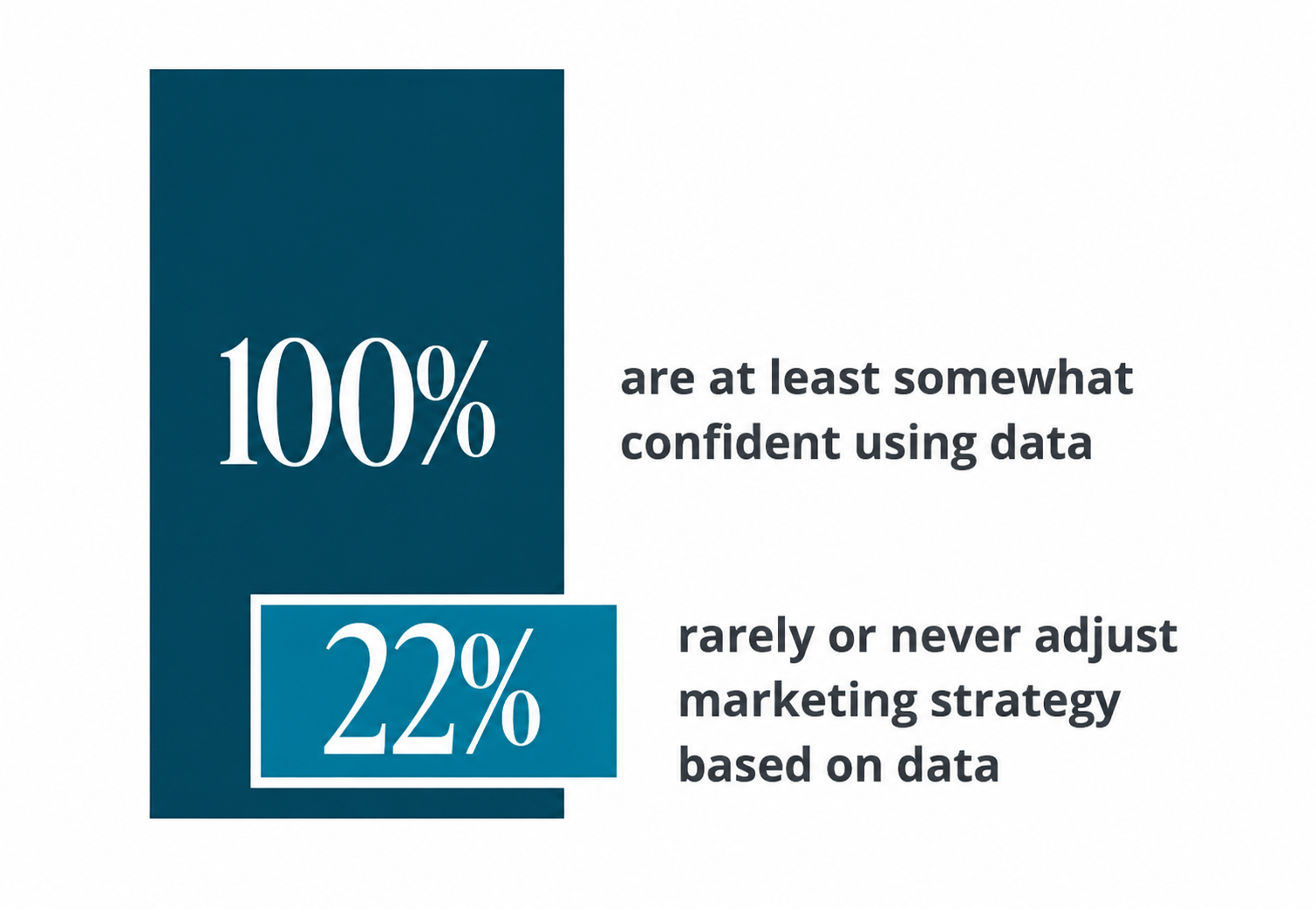 100%

are at least somewhat confident using data

22%

rarely or never adjust marketing strategy based on data